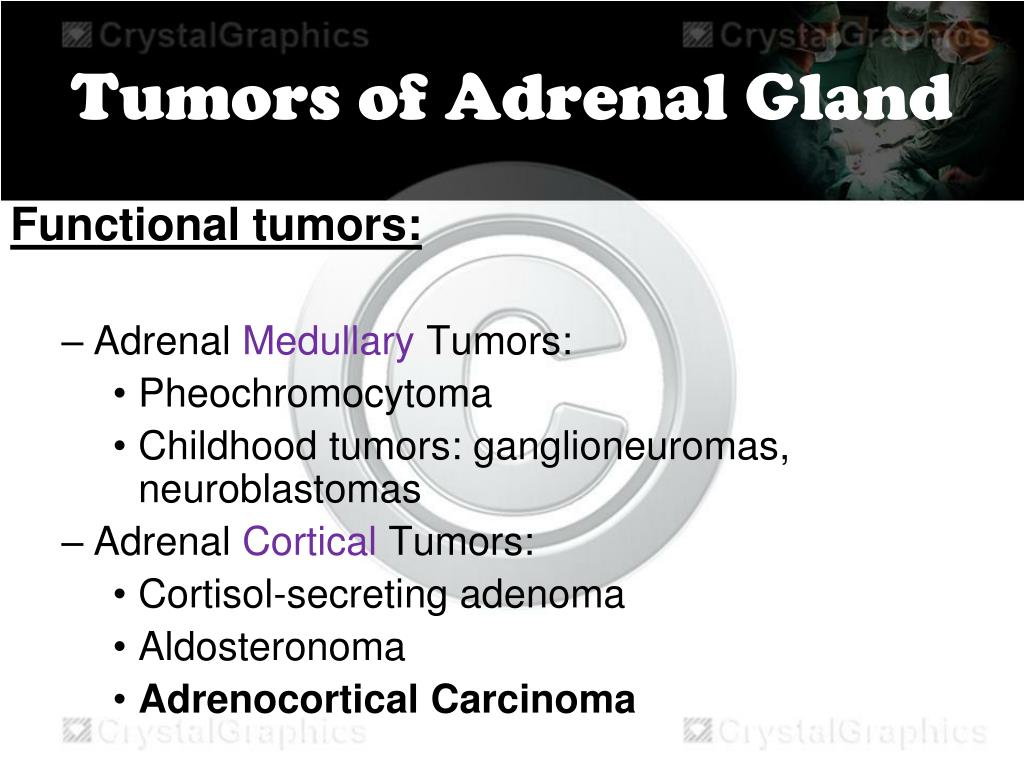 CrystalGraphics CrystalGraphics

Tumors of Adrenal Gland

Functional tumors:

– Adrenal Medullary Tumors:
• Pheochromocytoma
• Childhood tumors: ganglioneuromas, neuroblastomas
– Adrenal Cortical Tumors:
• Cortisol-secreting adenoma
• Aldosteronoma
• Adrenocortical Carcinoma

CrystalGraphics CrystalGraphics